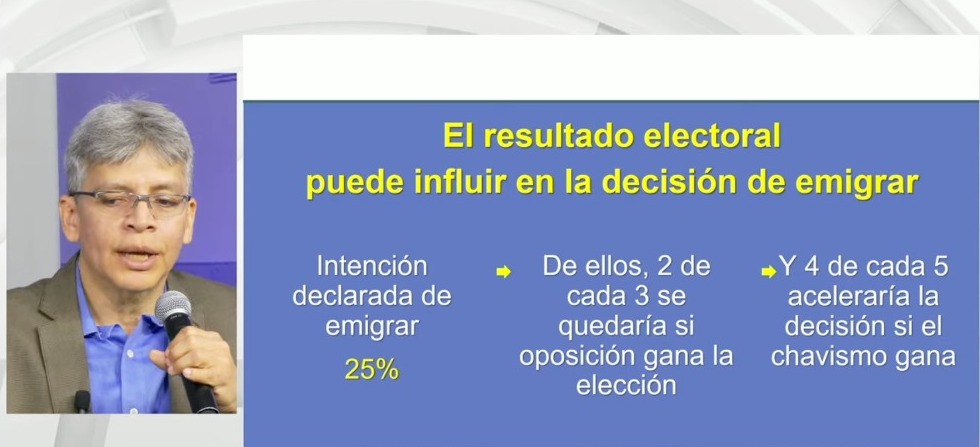 El resultado electoral puede influir en la decisión de emigrar

Intención declarada de emigrar

25%

De ellos, 2 de cada 3 se quedaría si oposición gana la elección

Y 4 de cada 5 aceleraría la decisión si el chavismo gana